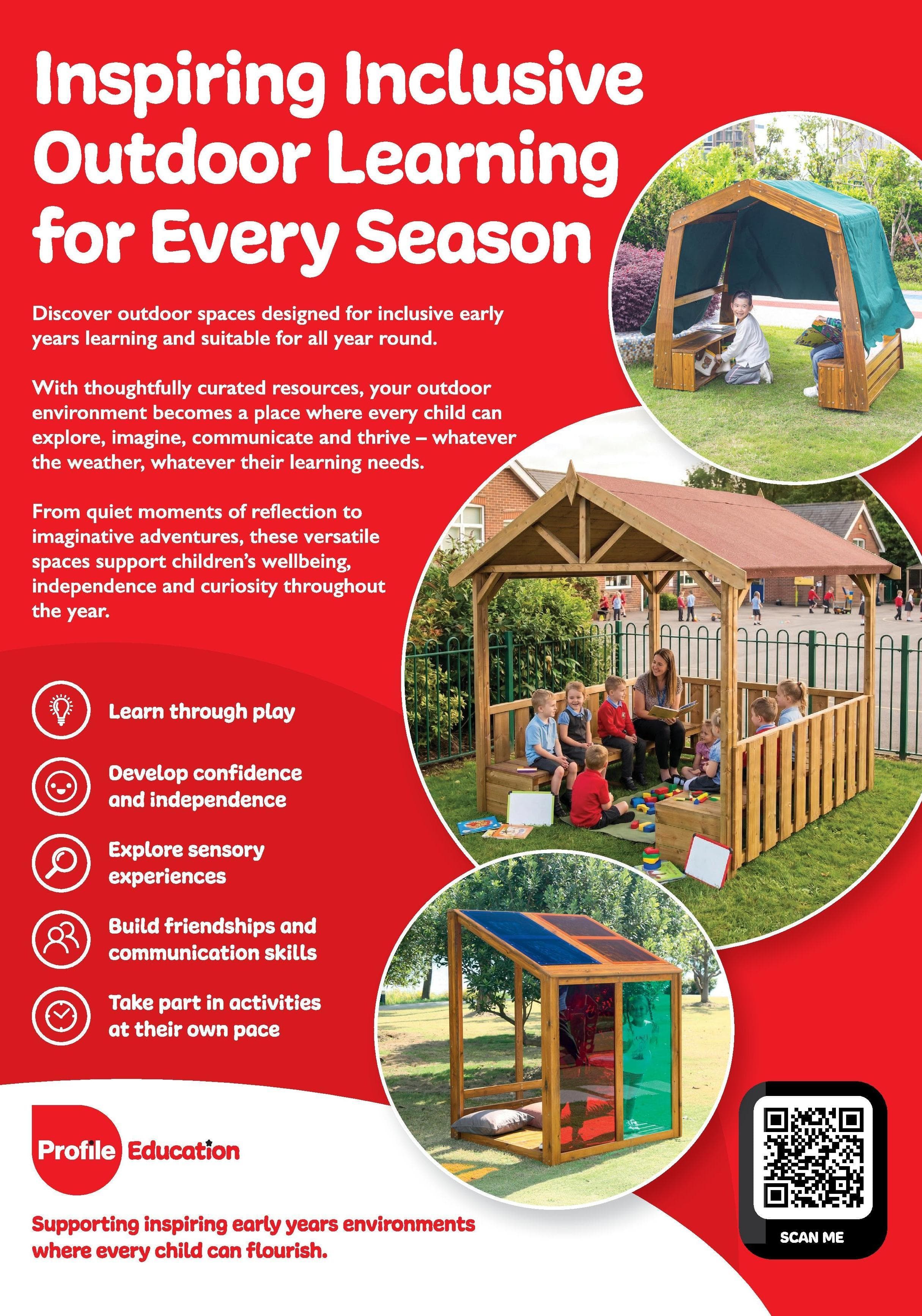 Inspiring Inclusive Outdoor Learning for Every Season

Discover outdoor spaces designed for inclusive early years learning and suitable for all year round.

With thoughtfully curated resources, your outdoor environment becomes a place where every child can explore, imagine, communicate and thrive – whatever the weather, whatever their learning needs.

From quiet moments of reflection to imaginative adventures, these versatile spaces support children's wellbeing, independence and curiosity throughout the year.

Learn through play

Develop confidence and independence

Explore sensory experiences

Build friendships and communication skills

Take part in activities at their own pace

Profile Education

Supporting inspiring early years environments where every child can flourish.

SCAN ME